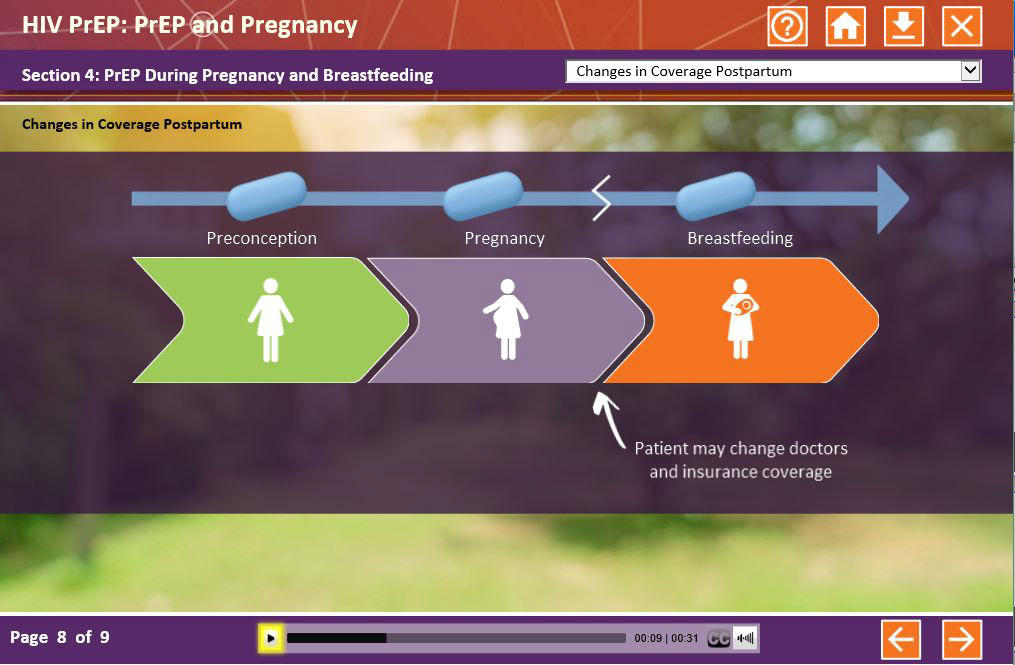 HIV PrEP: PrEP and Pregnancy

Section 4: PrEP During Pregnancy and Breastfeeding

Changes in Coverage Postpartum

Changes in Coverage Postpartum

Preconception

Pregnancy

Breastfeeding

Patient may change doctors and insurance coverage

Page 8 of 9

00:09 | 00:31

CC